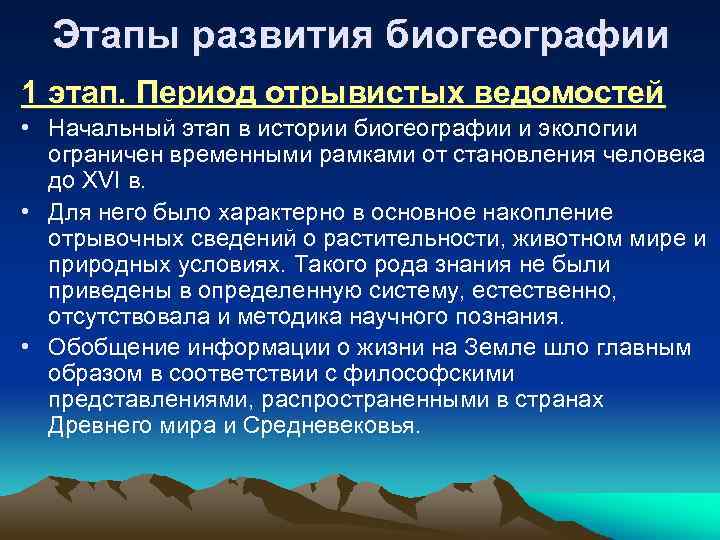 Этапы развития биогеографии

1 этап. Период отрывистых ведомостей

• Начальный этап в истории биогеографии и экологии ограничен временными рамками от становления человека до XVI в.

• Для него было характерно в основное накопление отрывочных сведений о растительности, животном мире и природных условиях. Такого рода знания не были приведены в определенную систему, естественно, отсутствовала и методика научного познания.

• Обобщение информации о жизни на Земле шло главным образом в соответствии с философскими представлениями, распространенными в странах Древнего мира и Средневековья.